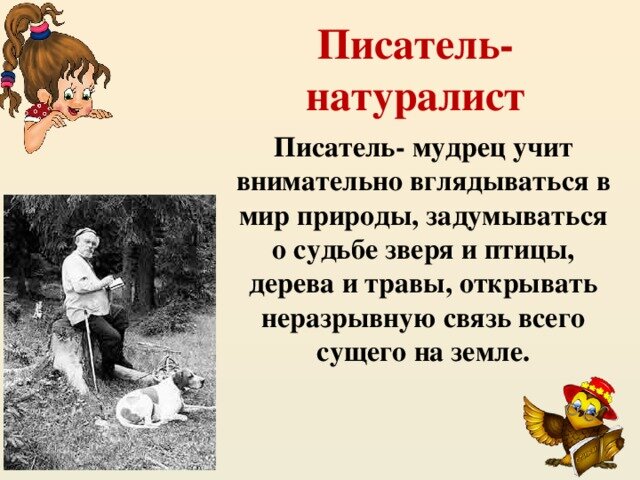 Писатель-натуралист

Писатель- мудрец учит внимательно вглядываться в мир природы, задумываться о судьбе зверя и птицы, дерева и травы, открывать неразрывную связь всего сущего на земле.